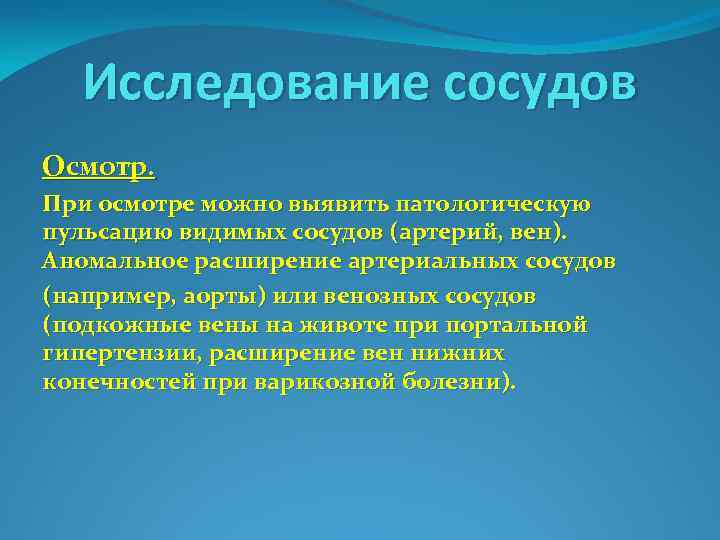 Исследование сосудов

Осмотр.

При осмотре можно выявить патологическую пульсацию видимых сосудов (артерий, вен). Аномальное расширение артериальных сосудов (например, аорты) или венозных сосудов (подкожные вены на животе при портальной гипертензии, расширение вен нижних конечностей при варикозной болезни).